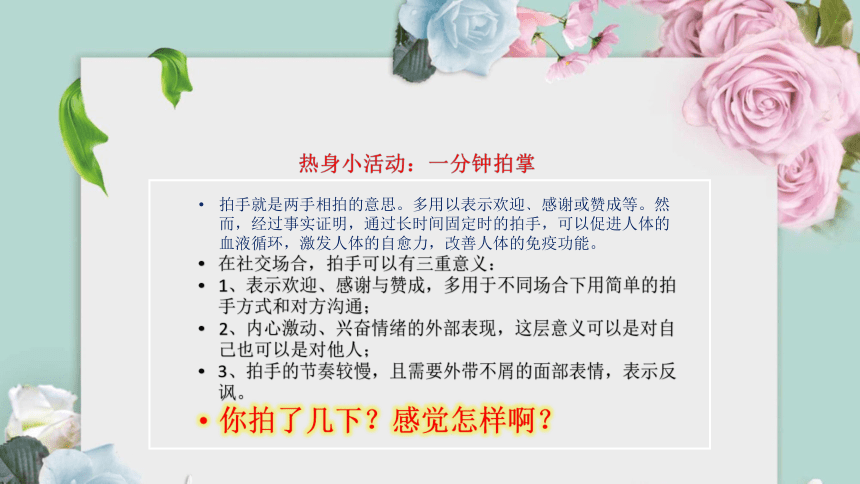 热身小活动：一分钟拍掌

• 拍手就是两手相拍的意思。多用以表示欢迎、感谢或赞成等。然而，经过事实证明，通过长时间固定时的拍手，可以促进人体的血液循环，激发人体的自愈力，改善人体的免疫功能。
• 在社交场合，拍手可以有三重意义：
• 1、表示欢迎、感谢与赞成，多用于不同场合下用简单的拍手方式和对方沟通；
• 2、内心激动、兴奋情绪的外部表现，这层意义可以是对自己也可以是对他人；
• 3、拍手的节奏较慢，且需要外带不屑的面部表情，表示反讽。
• 你拍了几下？感觉怎样啊？